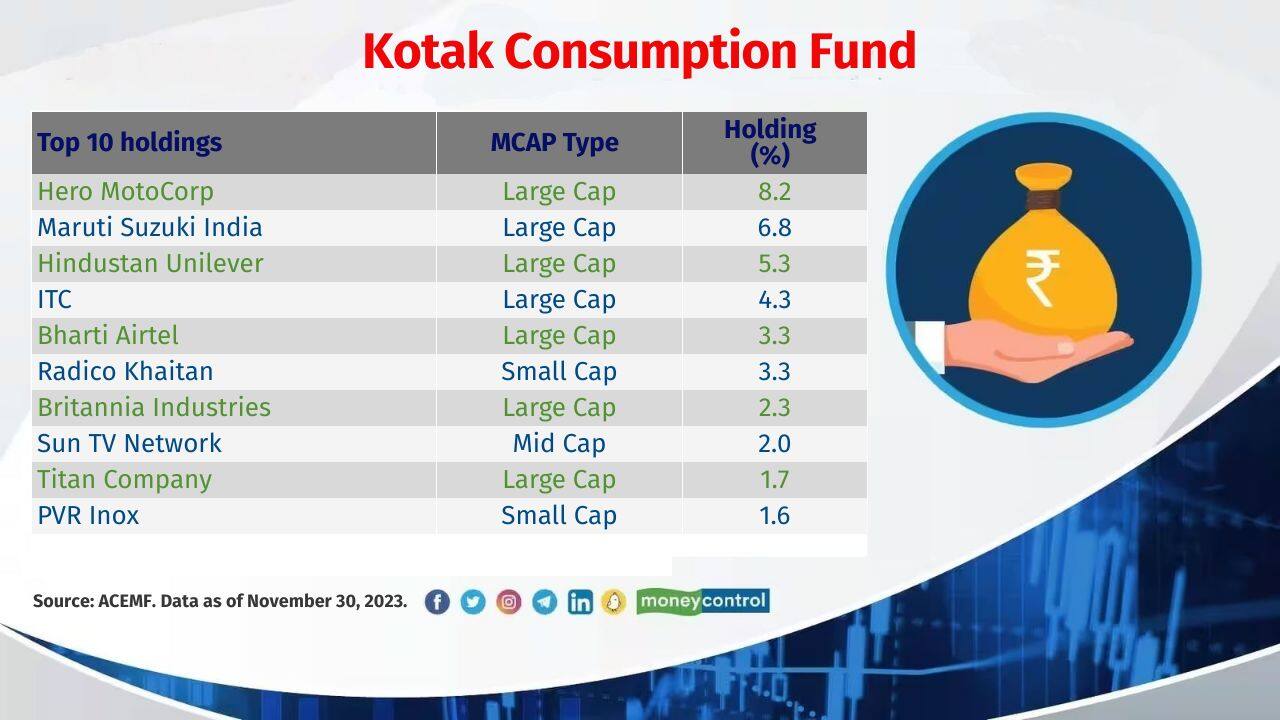 Kotak Consumption Fund

| Top 10 holdings | MCAP Type | Holding (%) |
|---|---|---|
| Hero MotoCorp | Large Cap | 8.2 |
| Maruti Suzuki India | Large Cap | 6.8 |
| Hindustan Unilever | Large Cap | 5.3 |
| ITC | Large Cap | 4.3 |
| Bharti Airtel | Large Cap | 3.3 |
| Radico Khaitan | Small Cap | 3.3 |
| Britannia Industries | Large Cap | 2.3 |
| Sun TV Network | Mid Cap | 2.0 |
| Titan Company | Large Cap | 1.7 |
| PVR Inox | Small Cap | 1.6 |

₹

Source: ACEMF. Data as of November 30, 2023.

moneycontrol